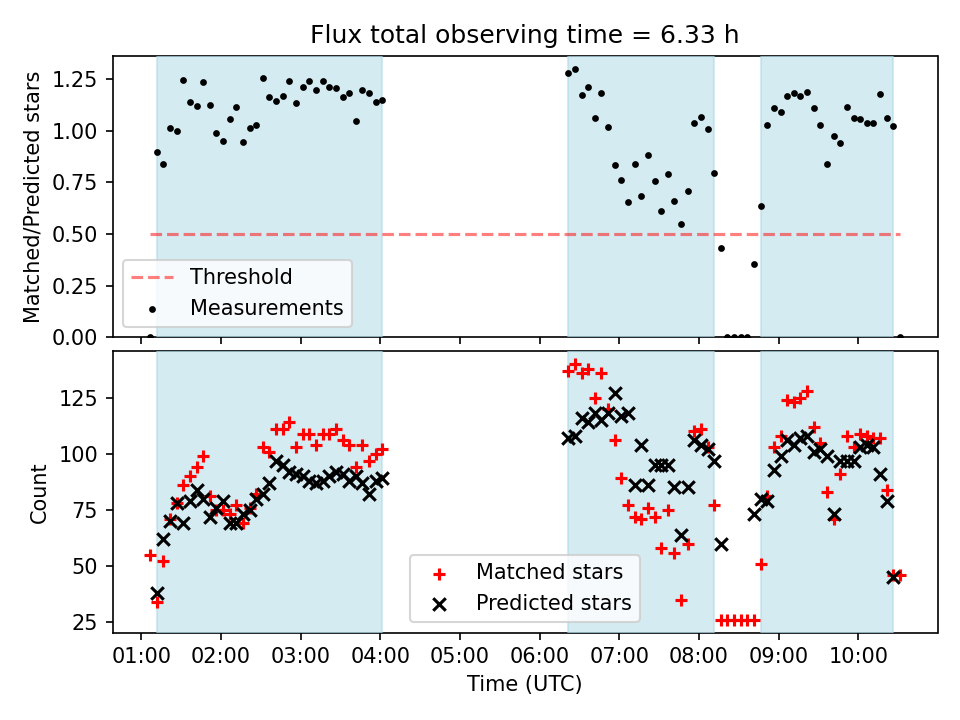 Flux total observing time = 6.33 h

Matched/Predicted stars

1.25
1.00
0.75
0.50
0.25
0.00

Threshold
Measurements

Count

125
100
75
50
25

Matched stars
Predicted stars

01:00 02:00 03:00 04:00 05:00 06:00 07:00 08:00 09:00 10:00

Time (UTC)